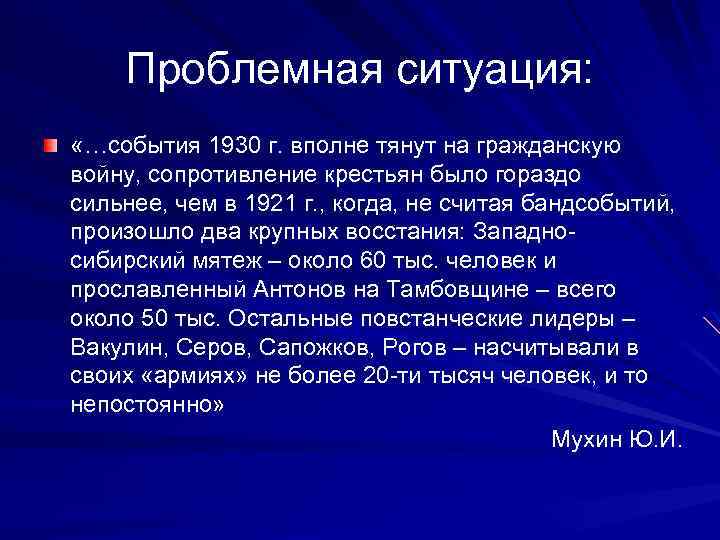 Проблемная ситуация:

«…события 1930 г. вполне тянут на гражданскую войну, сопротивление крестьян было гораздо сильнее, чем в 1921 г., когда, не считая бандсобытий, произошло два крупных восстания: Западно-сибирский мятеж – около 60 тыс. человек и прославленный Антонов на Тамбовщине – всего около 50 тыс. Остальные повстанческие лидеры – Вакулин, Серов, Сапожков, Рогов – насчитывали в своих «армиях» не более 20-ти тысяч человек, и то непостоянно»

Мухин Ю.И.